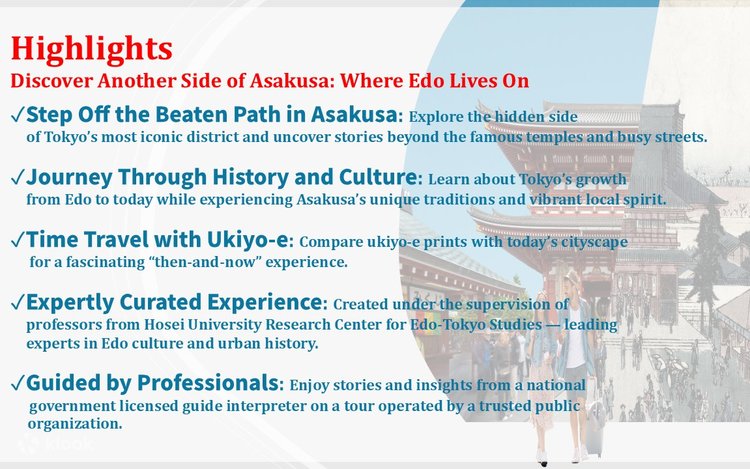 Highlights
Discover Another Side of Asakusa: Where Edo Lives On

✓Step Off the Beaten Path in Asakusa: Explore the hidden side of Tokyo's most iconic district and uncover stories beyond the famous temples and busy streets.

✓Journey Through History and Culture: Learn about Tokyo's growth from Edo to today while experiencing Asakusa's unique traditions and vibrant local spirit.

✓Time Travel with Ukiyo-e: Compare ukiyo-e prints with today's cityscape for a fascinating "then-and-now" experience.

✓Expertly Curated Experience: Created under the supervision of professors from Hosei University Research Center for Edo-Tokyo Studies — leading experts in Edo culture and urban history.

✓Guided by Professionals: Enjoy stories and insights from a national government licensed guide interpreter on a tour operated by a trusted public organization.

klook